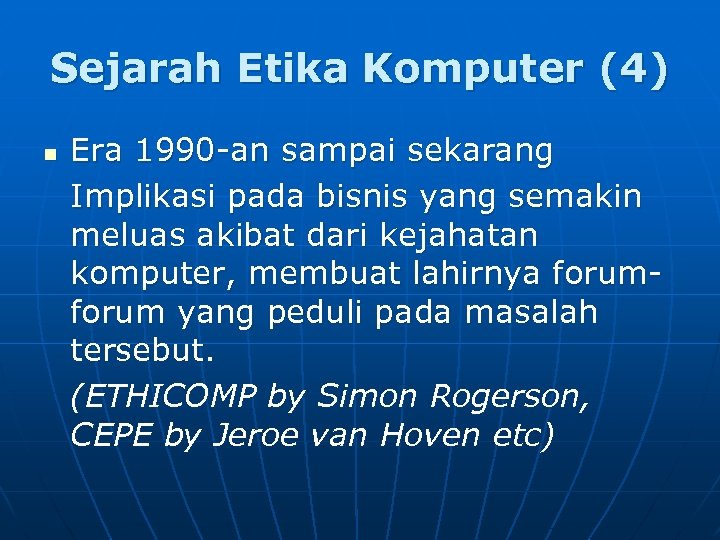 Sejarah Etika Komputer (4)

Era 1990-an sampai sekarang

Implikasi pada bisnis yang semakin meluas akibat dari kejahatan komputer, membuat lahirnya forum-forum yang peduli pada masalah tersebut.

(ETHICOMP by Simon Rogerson, CEPE by Jeroe van Hoven etc)